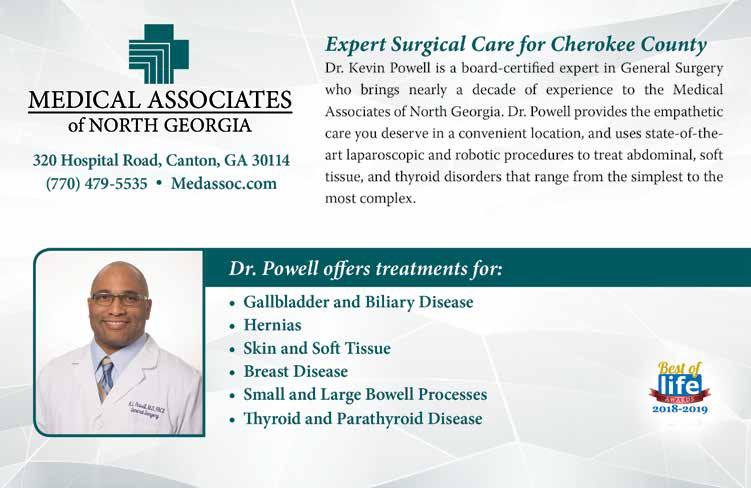 MEDICAL ASSOCIATES
of NORTH GEORGIA

320 Hospital Road, Canton, GA 30114
(770) 479-5535 • Medassoc.com

Expert Surgical Care for Cherokee County

Dr. Kevin Powell is a board-certified expert in General Surgery who brings nearly a decade of experience to the Medical Associates of North Georgia. Dr. Powell provides the empathetic care you deserve in a convenient location, and uses state-of-the-art laparoscopic and robotic procedures to treat abdominal, soft tissue, and thyroid disorders that range from the simplest to the most complex.

K.L. Powell, M.D., FACS
General Surgery

Dr. Powell offers treatments for:

• Gallbladder and Biliary Disease
• Hernias
• Skin and Soft Tissue
• Breast Disease
• Small and Large Bowell Processes
• Thyroid and Parathyroid Disease

Best of life AWARDS 2018-2019